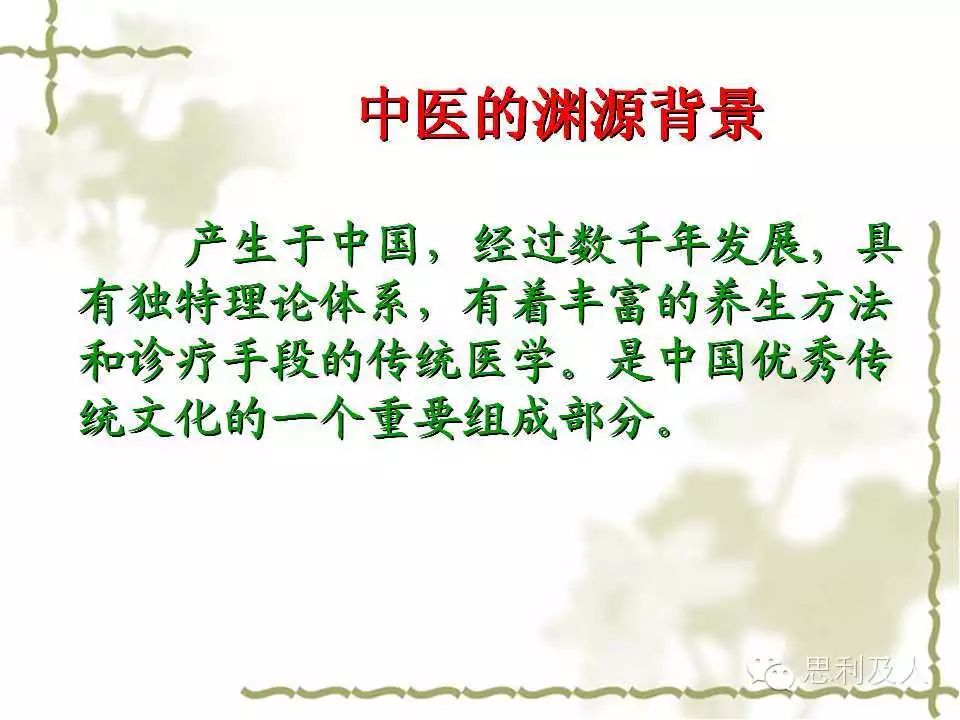 中医的渊源背景

产生于中国，经过数千年发展，具有独特理论体系，有着丰富的养生方法和诊疗手段的传统医学。是中国优秀传统文化的一个重要组成部分。

思利及人